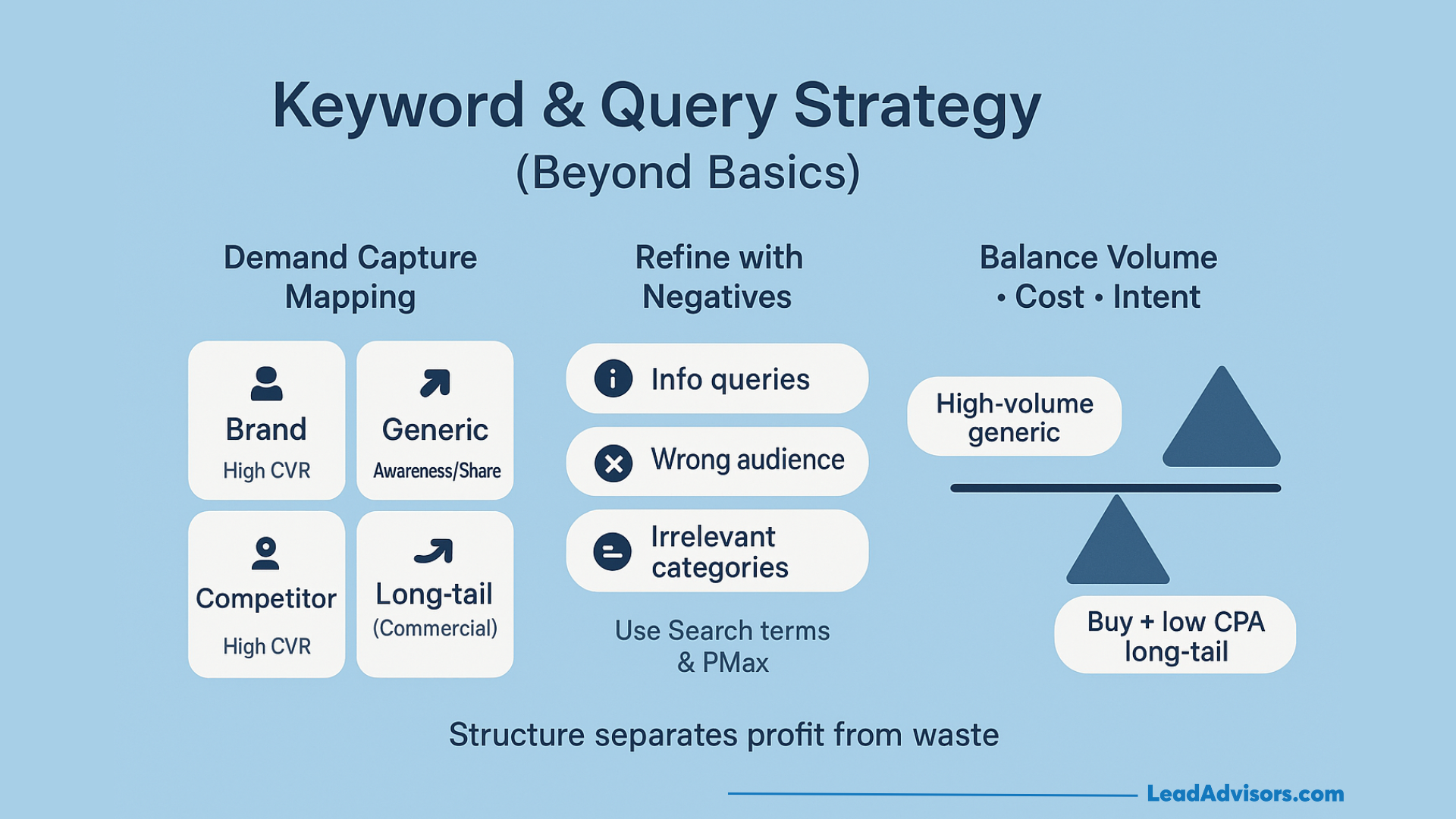 Keyword & Query Strategy
(Beyond Basics)

Demand Capture Mapping

Brand
High CVR

Generic
Awareness/Share

Competitor
High CVR

Long-tail
(Commercial)

Refine with Negatives

Info queries

Wrong audience

Irrelevant categories

Use Search terms & PMax

Balance Volume • Cost • Intent

High-volume generic

Buy + low CPA long-tail

Structure separates profit from waste

LeadAdvisors.com